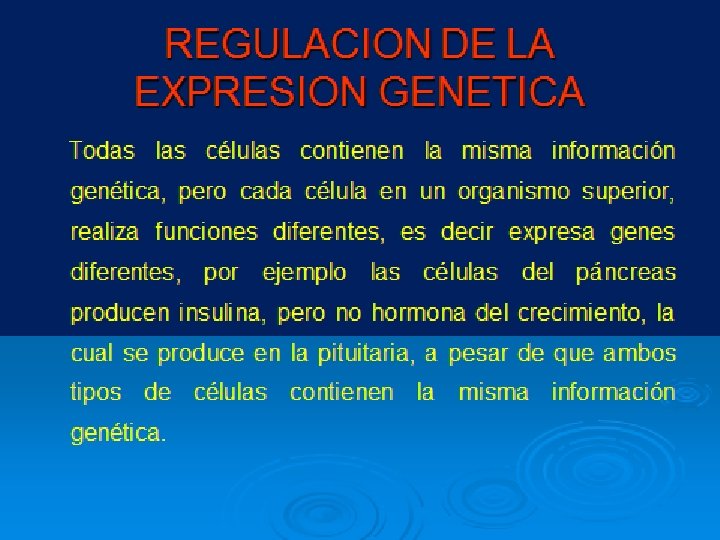 REGULACION DE LA EXPRESION GENETICA

Todas las células contienen la misma información genética, pero cada célula en un organismo superior, realiza funciones diferentes, es decir expresa genes diferentes, por ejemplo las células del páncreas producen insulina, pero no hormona del crecimiento, la cual se produce en la pituitaria, a pesar de que ambos tipos de células contienen la misma información genética.